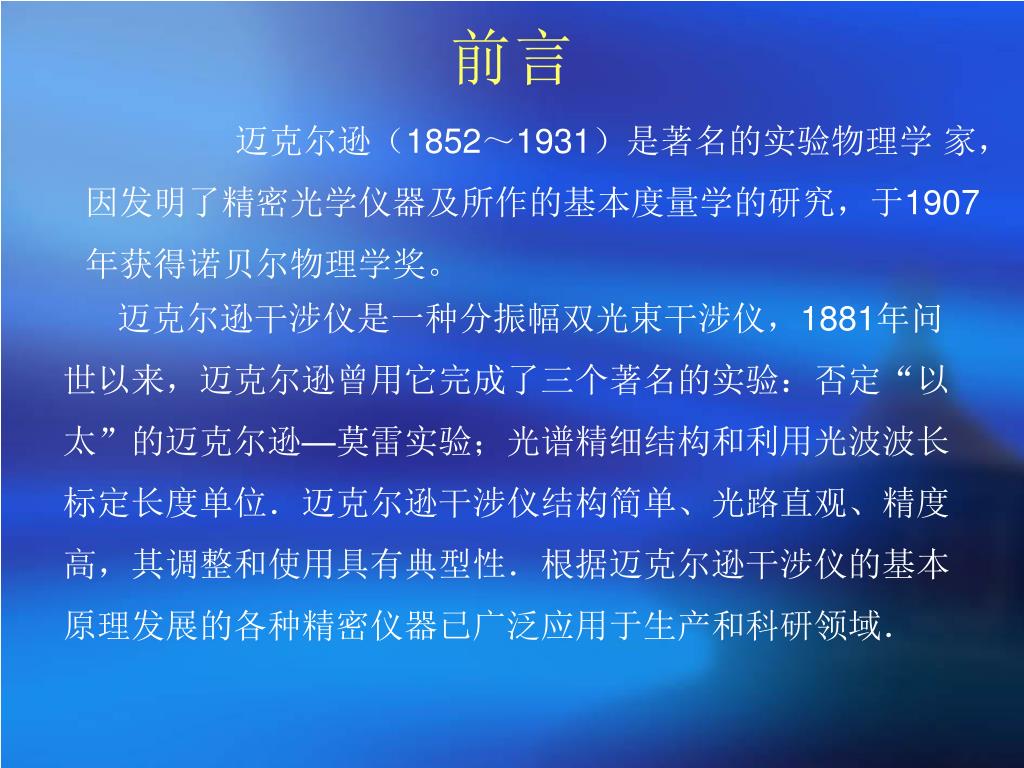 前言

迈克尔逊（1852～1931）是著名的实验物理学 家，因发明了精密光学仪器及所作的基本度量学的研究，于1907年获得诺贝尔物理学奖。

迈克尔逊干涉仪是一种分振幅双光束干涉仪，1881年问世以来，迈克尔逊曾用它完成了三个著名的实验：否定“以太”的迈克尔逊—莫雷实验；光谱精细结构和利用光波波长标定长度单位．迈克尔逊干涉仪结构简单、光路直观、精度高，其调整和使用具有典型性．根据迈克尔逊干涉仪的基本原理发展的各种精密仪器已广泛应用于生产和科研领域．